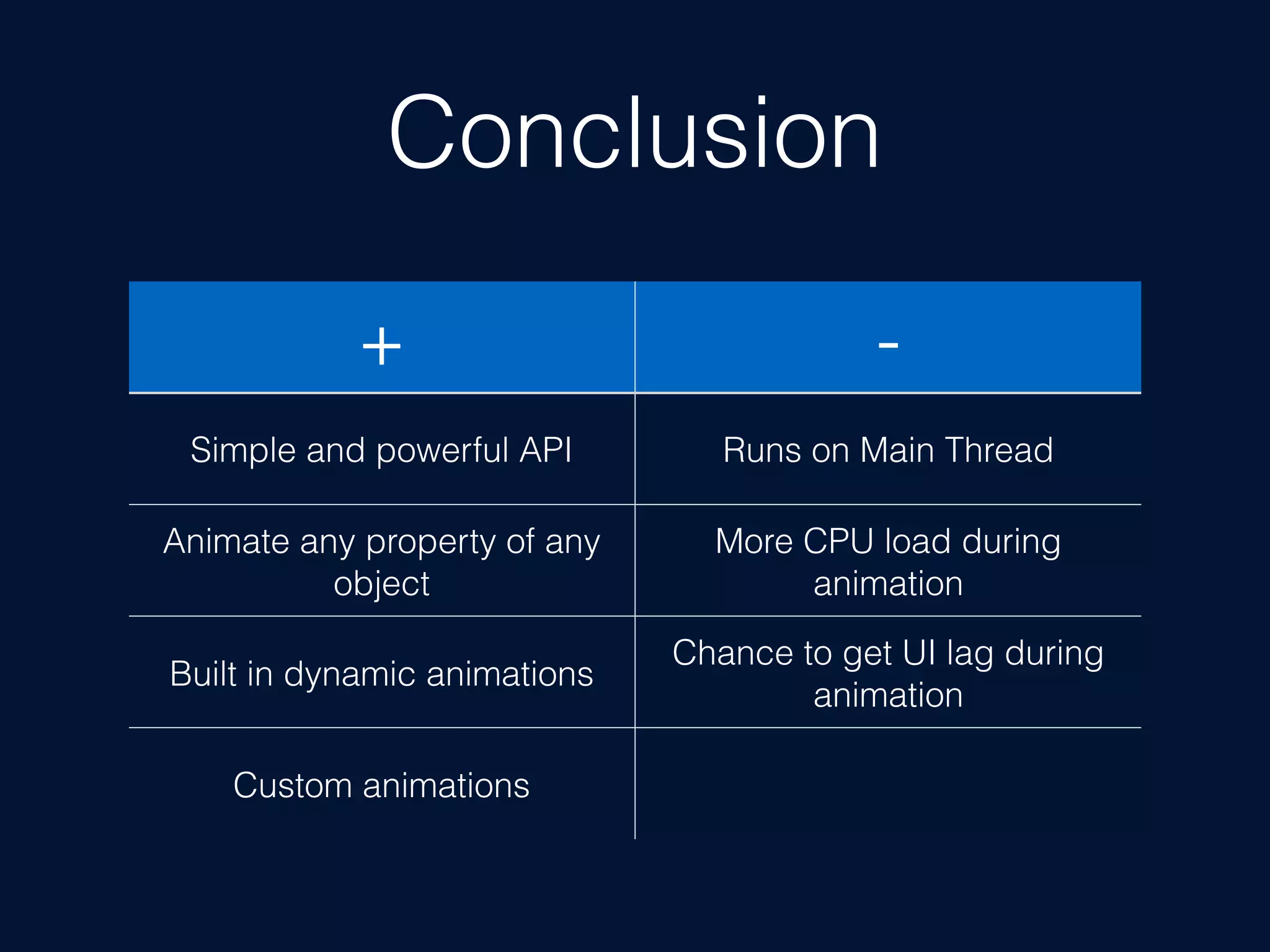 Conclusion

| + | - |
|---|---|
| Simple and powerful API | Runs on Main Thread |
| Animate any property of any object | More CPU load during animation |
| Built in dynamic animations | Chance to get UI lag during animation |
| Custom animations | |